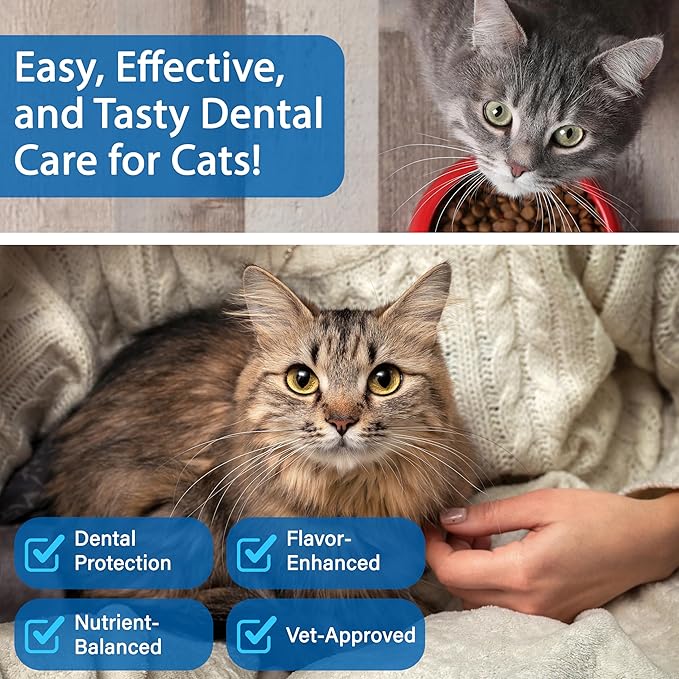 Easy, Effective, and Tasty Dental Care for Cats!

Dental Protection

Flavor-Enhanced

Nutrient-Balanced

Vet-Approved